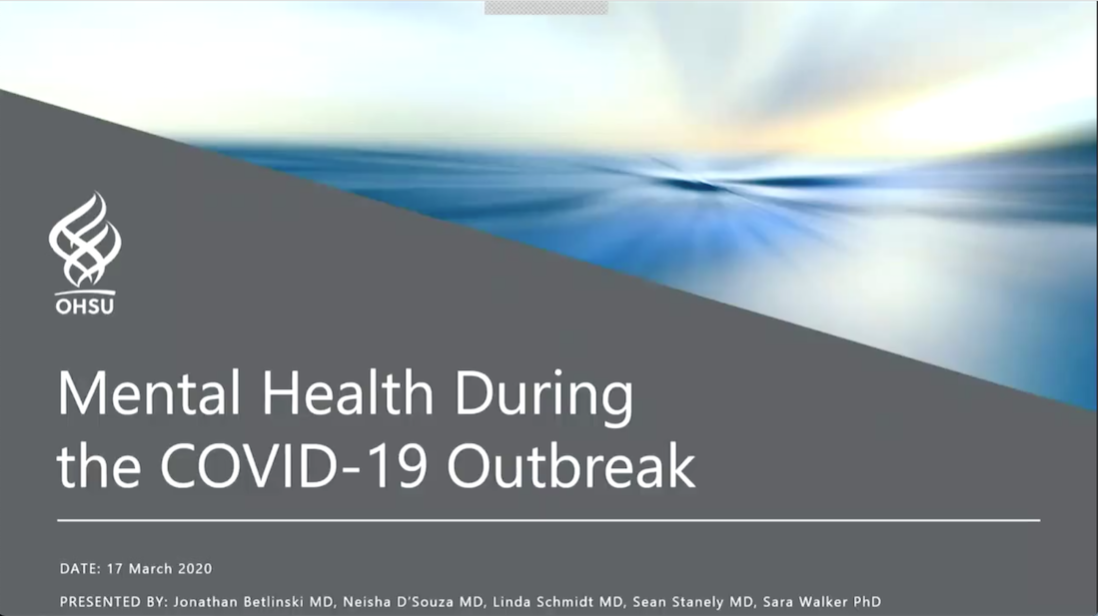 OHSU

Mental Health During the COVID-19 Outbreak

DATE: 17 March 2020

PRESENTED BY: Jonathan Betlinski MD, Neisha D'Souza MD, Linda Schmidt MD, Sean Stanely MD, Sara Walker PhD